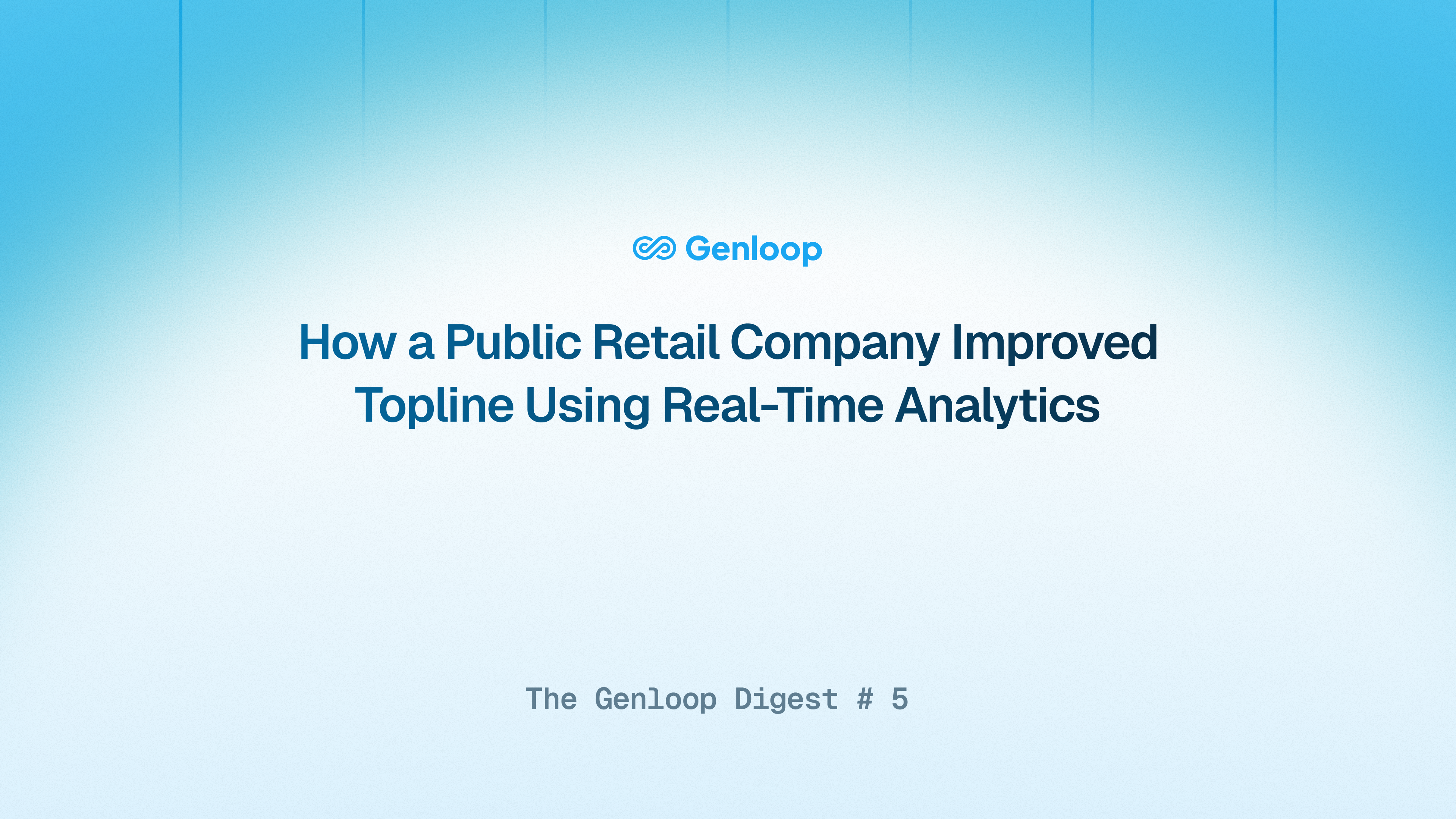 Genloop

How a Public Retail Company Improved Topline Using Real-Time Analytics

The Genloop Digest # 5